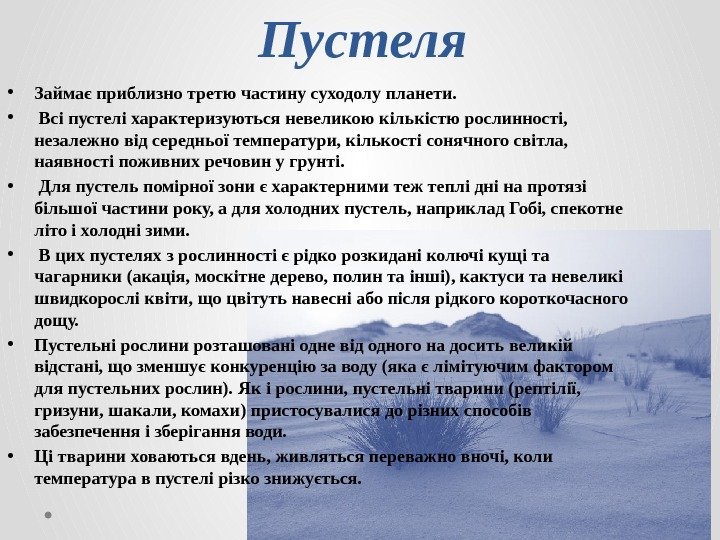 Пустеля

• Займає приблизно третю частину суходолу планети.

• Всі пустелі характеризуються невеликою кількістю рослинності, незалежно від середньої температури, кількості сонячного світла, наявності поживних речовин у грунті.

• Для пустель помірної зони є характерними теж теплі дні на протязі більшої частини року, а для холодних пустель, наприклад Гобі, спекотне літо і холодні зими.

• В цих пустелях з рослинності є рідко розкидані колючі кущі та чагарники (акація, москітне дерево, полин та інші), кактуси та невеликі швидкорослі квіти, що цвітуть навесні або після рідкого короткочасного дощу.

• Пустельні рослини розташовані одне від одного на досить великій відстані, що зменшує конкуренцію за воду (яка є лімітуючим фактором для пустельних рослин). Як і рослини, пустельні тварини (рептілії, гризуни, шакали, комахи) пристосувалися до різних способів забезпечення і зберігання води.

• Ці тварини ховаються вдень, живляться переважно вночі, коли температура в пустелі різко знижується.